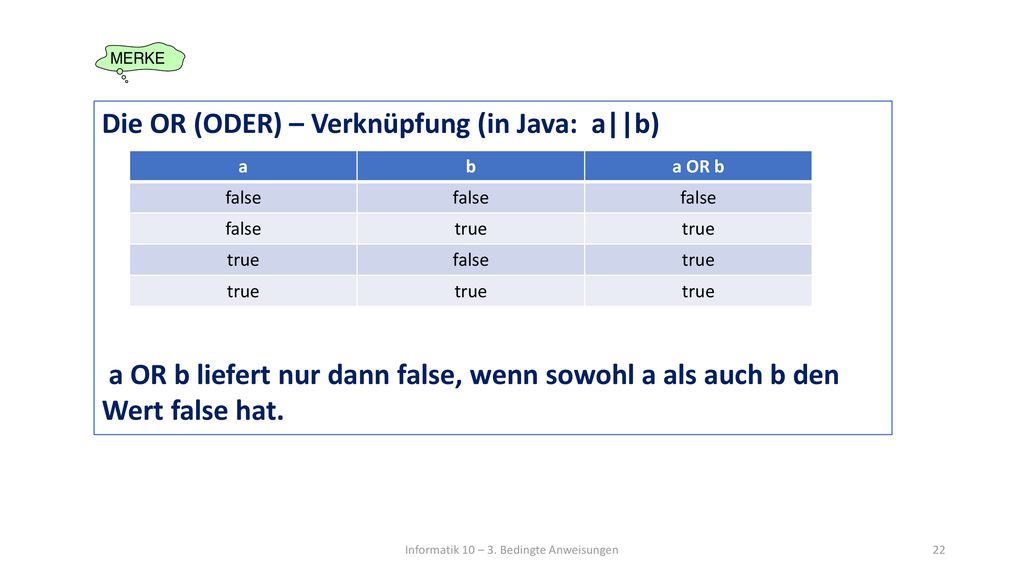 MERKE

Die OR (ODER) – Verknüpfung (in Java: a||b)

| a | b | a OR b |
|---|---|---|
| false | false | false |
| false | true | true |
| true | false | true |
| true | true | true |

a OR b liefert nur dann false, wenn sowohl a als auch b den Wert false hat.

Informatik 10 – 3. Bedingte Anweisungen

22